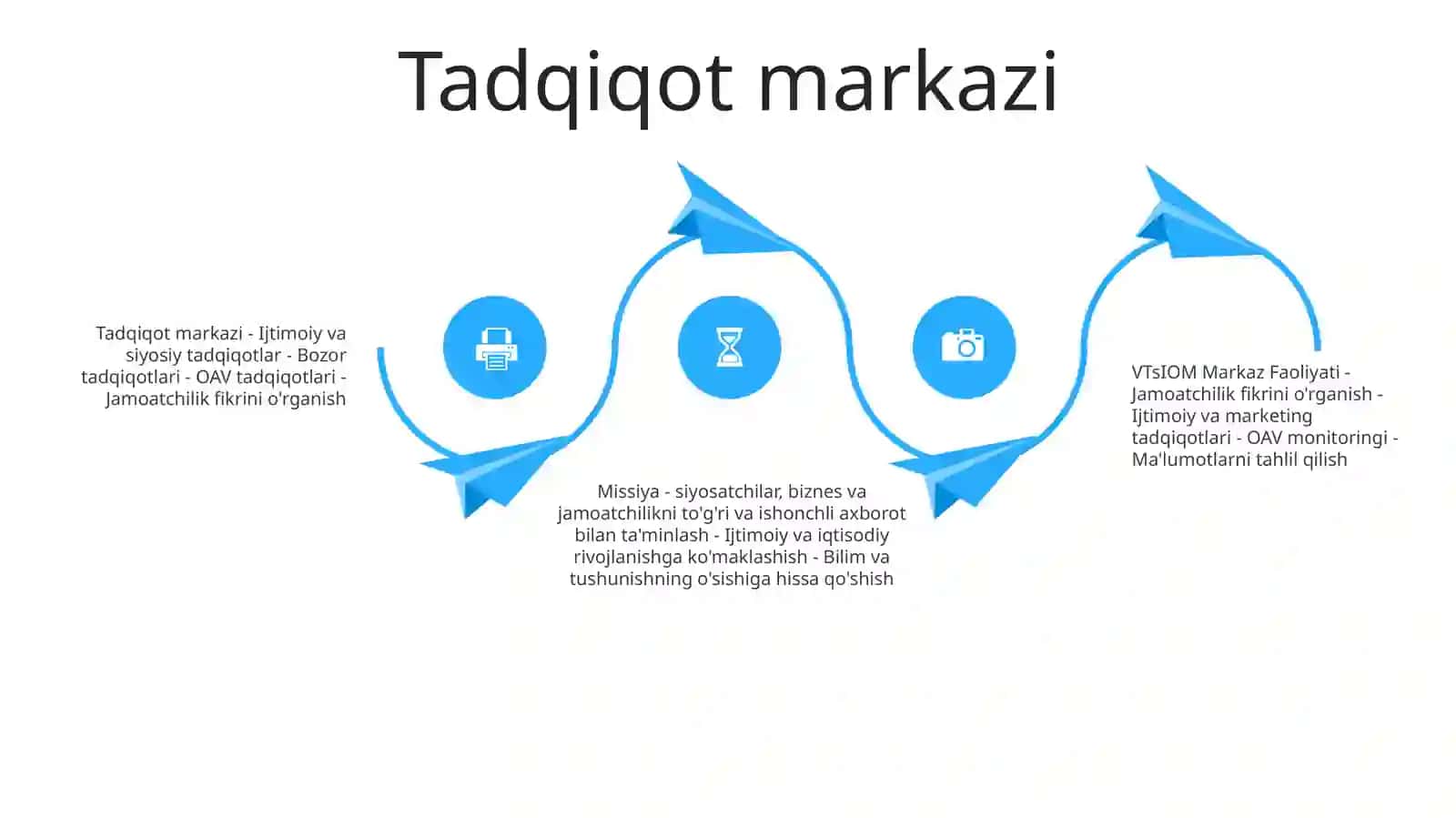 Tadqiqot markazi

Tadqiqot markazi - Ijtimoiy va siyosiy tadqiqotlar - Bozor tadqiqotlari - OAV tadqiqotlari - Jamoatchilik fikrini o'rganish

Missiya - siyosatchilar, biznes va jamoatchilikni to'g'ri va ishonchli axborot bilan ta'minlash - Ijtimoiy va iqtisodiy rivojlanishga ko'maklashish - Bilim va tushunishning o'sishiga hissa qo'shish

VTsIOM Markaz Faoliyati - Jamoatchilik fikrini o'rganish - Ijtimoiy va marketing tadqiqotlari - OAV monitoringi - Ma'lumotlarni tahlil qilish